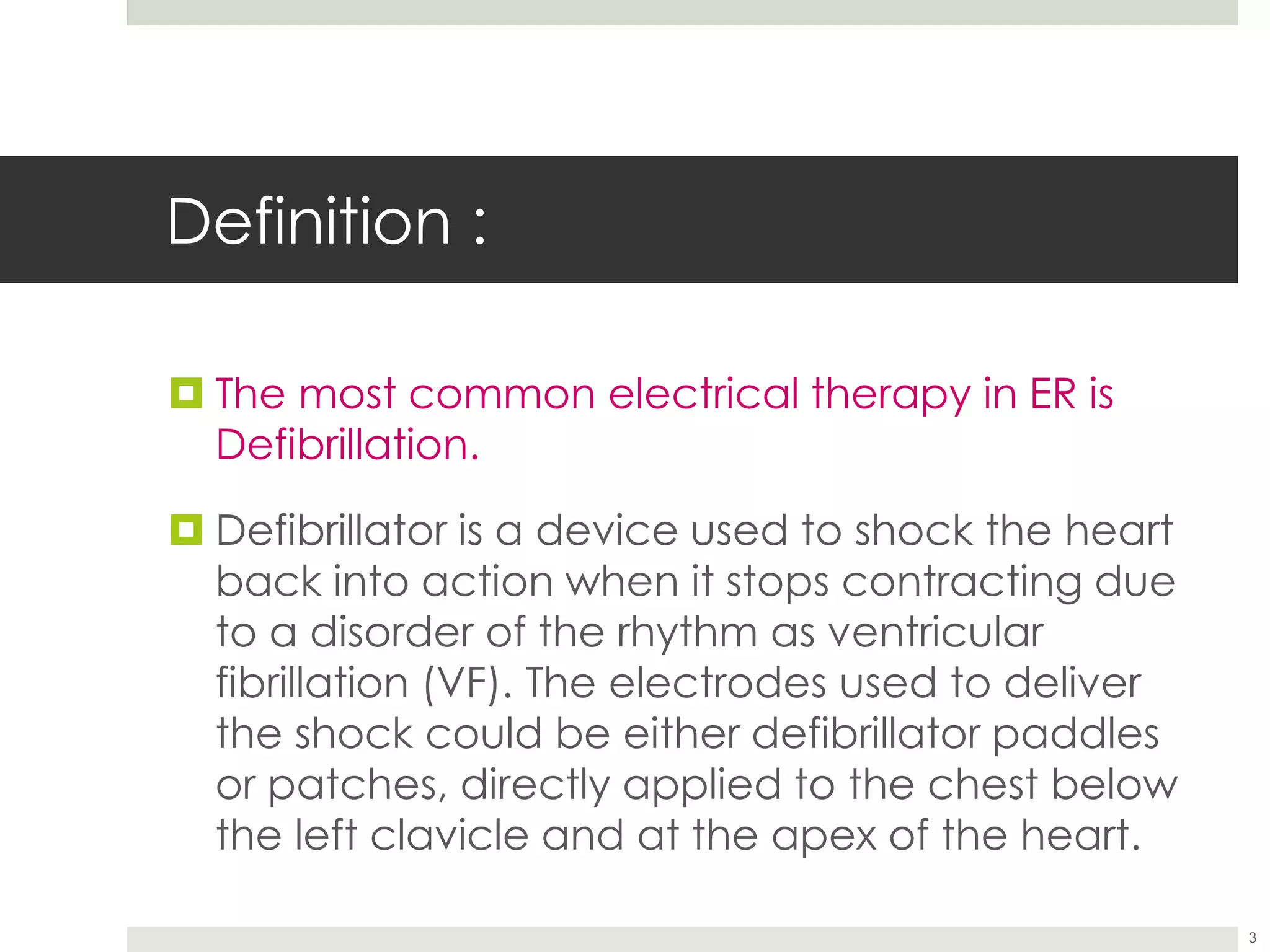 Definition :

The most common electrical therapy in ER is Defibrillation.

Defibrillator is a device used to shock the heart back into action when it stops contracting due to a disorder of the rhythm as ventricular fibrillation (VF). The electrodes used to deliver the shock could be either defibrillator paddles or patches, directly applied to the chest below the left clavicle and at the apex of the heart.

3